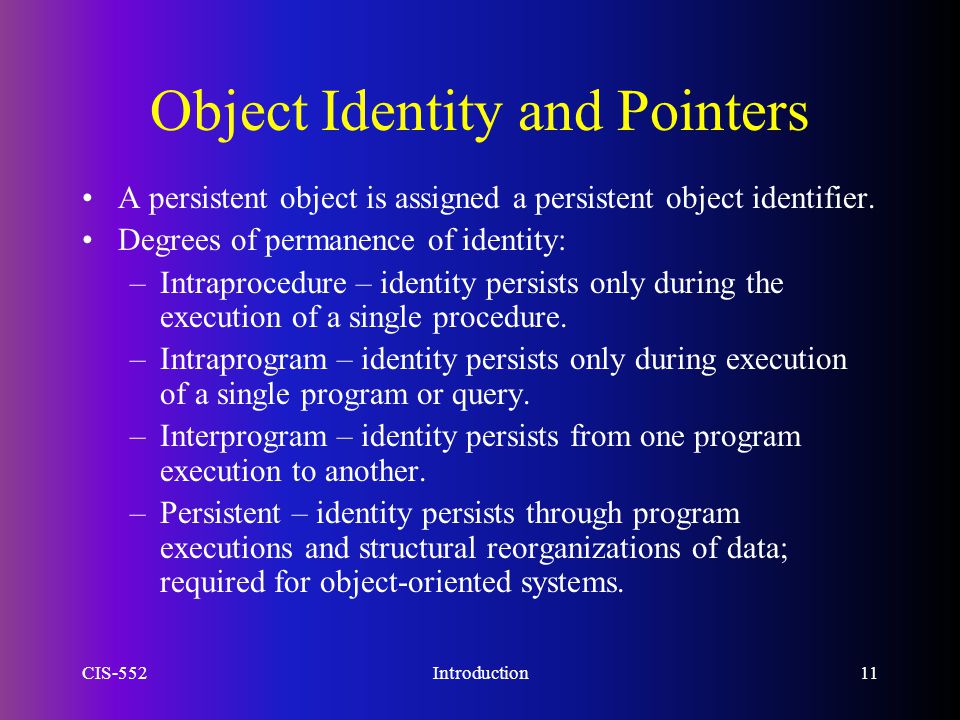 Object Identity and Pointers

• A persistent object is assigned a persistent object identifier.
• Degrees of permanence of identity:
– Intraprocedure – identity persists only during the execution of a single procedure.
– Intraprogram – identity persists only during execution of a single program or query.
– Interprogram – identity persists from one program execution to another.
– Persistent – identity persists through program executions and structural reorganizations of data; required for object-oriented systems.

CIS-552 Introduction 11